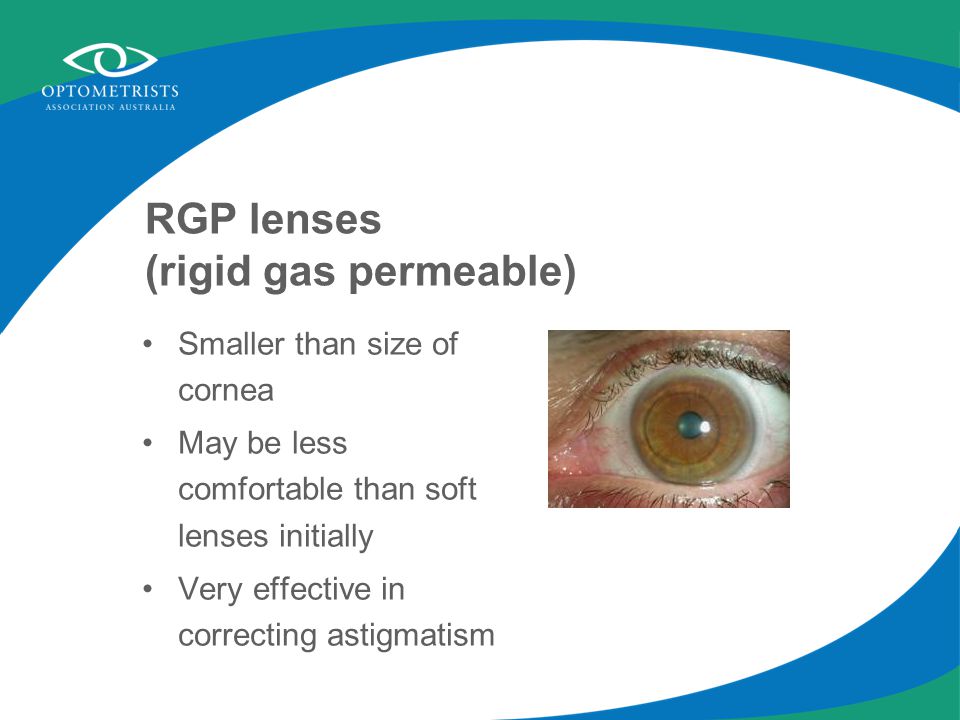 OPTOMETRISTS
ASSOCIATION AUSTRALIA

RGP lenses
(rigid gas permeable)

• Smaller than size of cornea
• May be less comfortable than soft lenses initially
• Very effective in correcting astigmatism